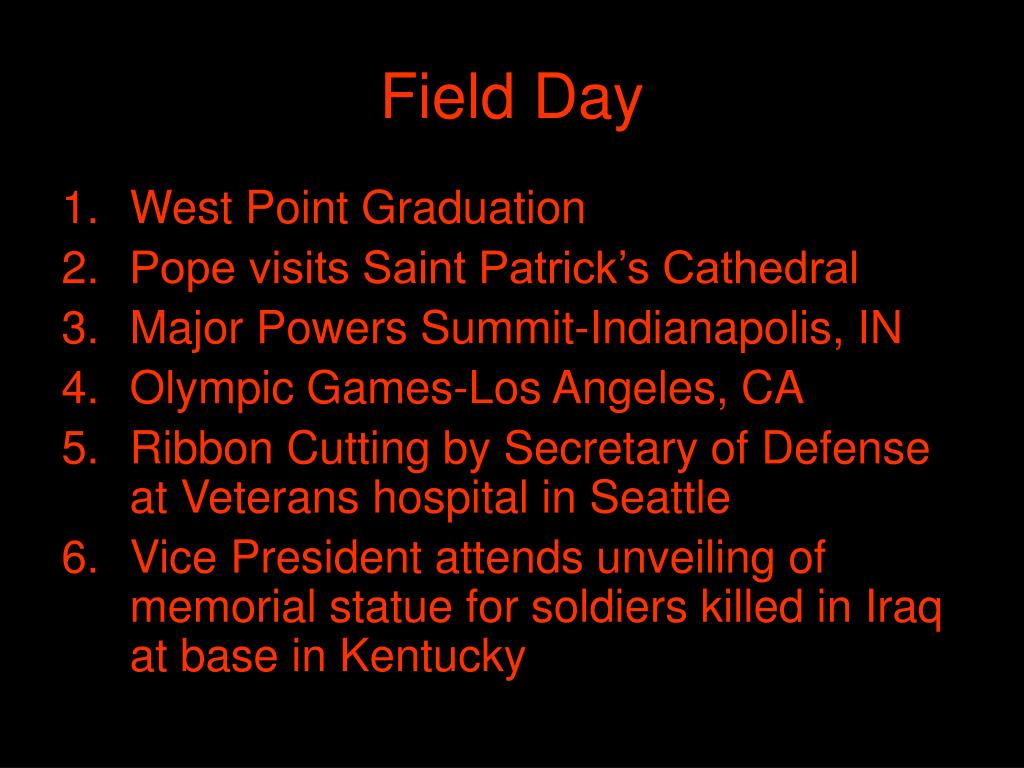 Field Day

1. West Point Graduation
2. Pope visits Saint Patrick’s Cathedral
3. Major Powers Summit-Indianapolis, IN
4. Olympic Games-Los Angeles, CA
5. Ribbon Cutting by Secretary of Defense at Veterans hospital in Seattle
6. Vice President attends unveiling of memorial statue for soldiers killed in Iraq at base in Kentucky